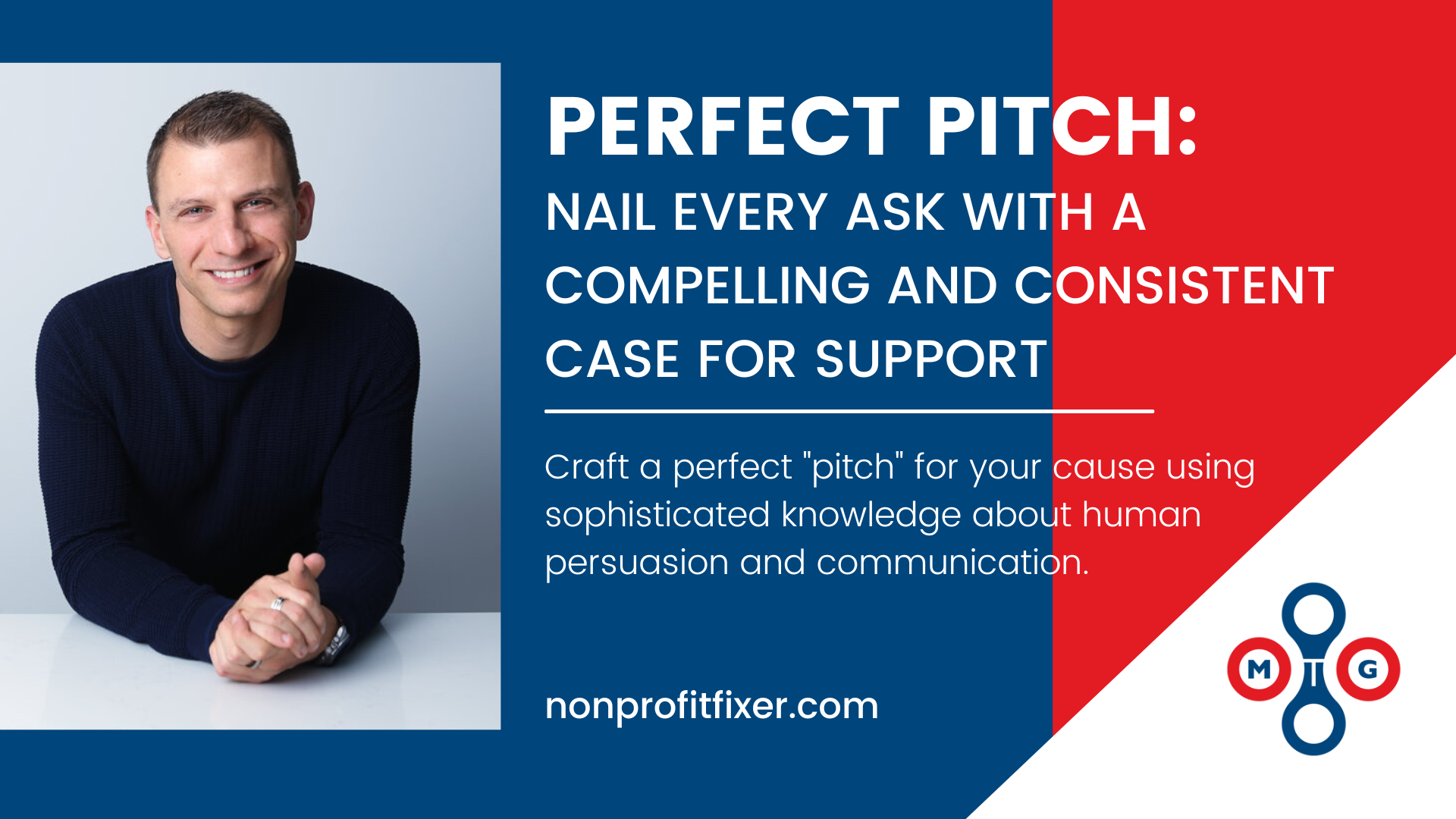 PERFECT PITCH:
NAIL EVERY ASK WITH A COMPELLING AND CONSISTENT CASE FOR SUPPORT

Craft a perfect "pitch" for your cause using sophisticated knowledge about human persuasion and communication.

nonprofitfixer.com

M G